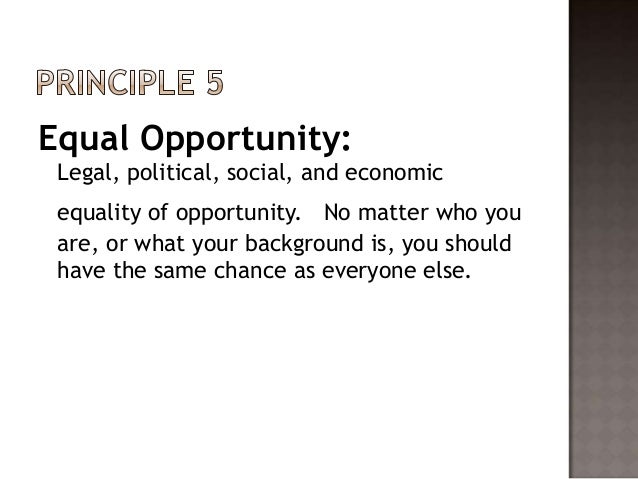 PRINCIPLE 5

Equal Opportunity:

Legal, political, social, and economic equality of opportunity. No matter who you are, or what your background is, you should have the same chance as everyone else.